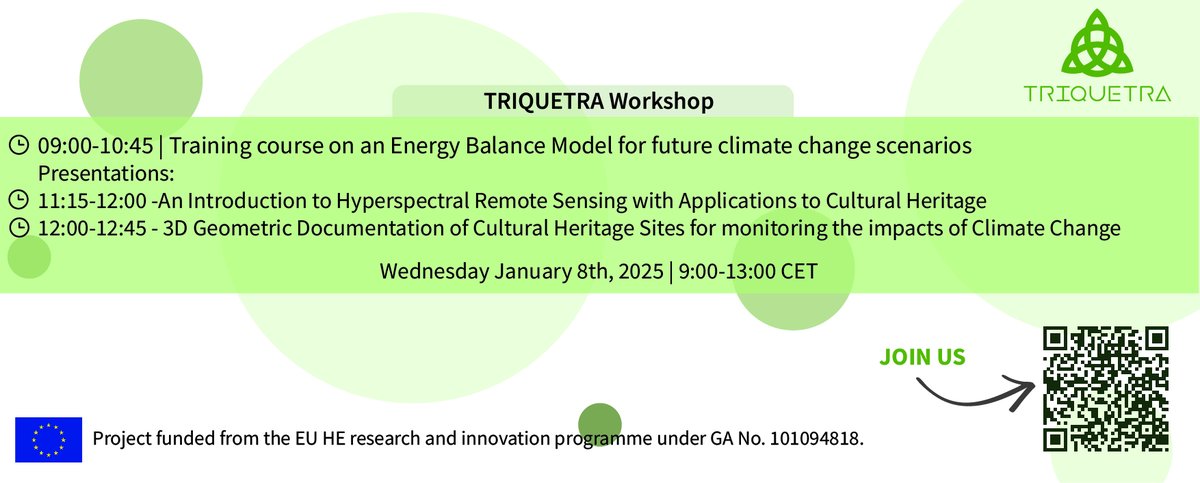 TRIQUETRA

TRIQUETRA Workshop

09:00-10:45 | Training course on an Energy Balance Model for future climate change scenarios
Presentations:
11:15-12:00 -An Introduction to Hyperspectral Remote Sensing with Applications to Cultural Heritage
12:00-12:45 - 3D Geometric Documentation of Cultural Heritage Sites for monitoring the impacts of Climate Change

Wednesday January 8th, 2025 | 9:00-13:00 CET

JOIN US

Project funded from the EU HE research and innovation programme under GA No. 101094818.